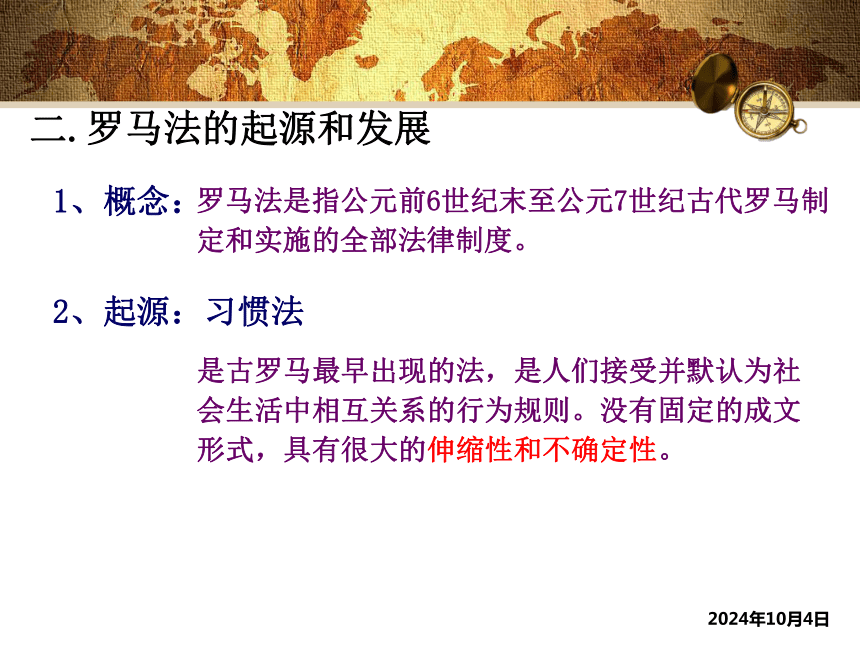 二.罗马法的起源和发展

1、概念：罗马法是指公元前6世纪末至公元7世纪古代罗马制定和实施的全部法律制度。

2、起源：习惯法

是古罗马最早出现的法，是人们接受并默认为社会生活中相互关系的行为规则。没有固定的成文形式，具有很大的伸缩性和不确定性。

2024年10月4日